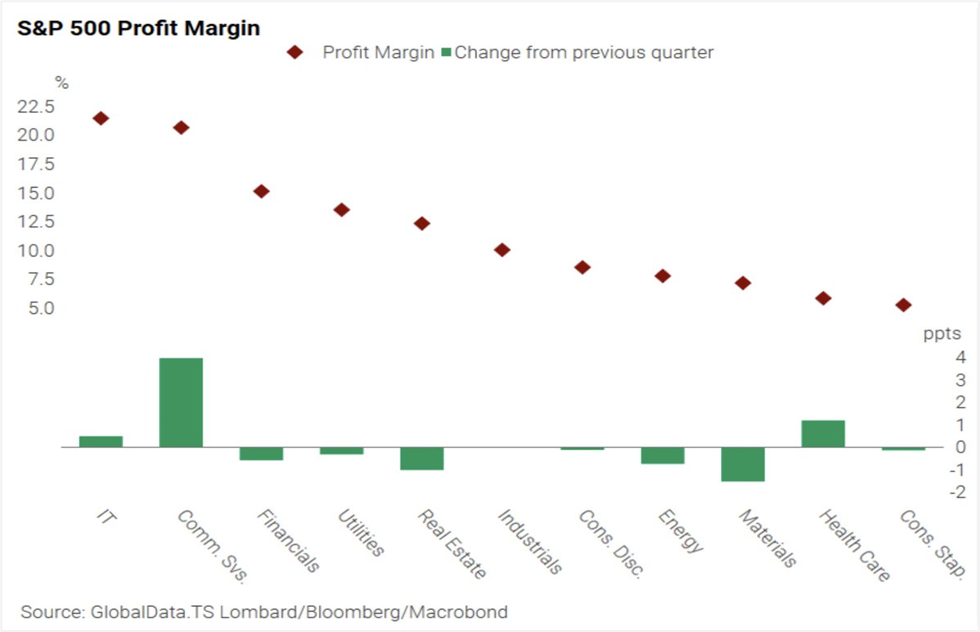 S&P 500 Profit Margin

Profit Margin Change from previous quarter

%
22.5
20.0
17.5
15.0
12.5
10.0
7.5
5.0

ppts
4
3
2
1
0
-1
-2

IT
Comm. Svs.
Financials
Utilities
Real Estate
Industrials
Cons. Disc.
Energy
Materials
Health Care
Cons. Stap.

Source: GlobalData.TS Lombard/Bloomberg/Macrobond